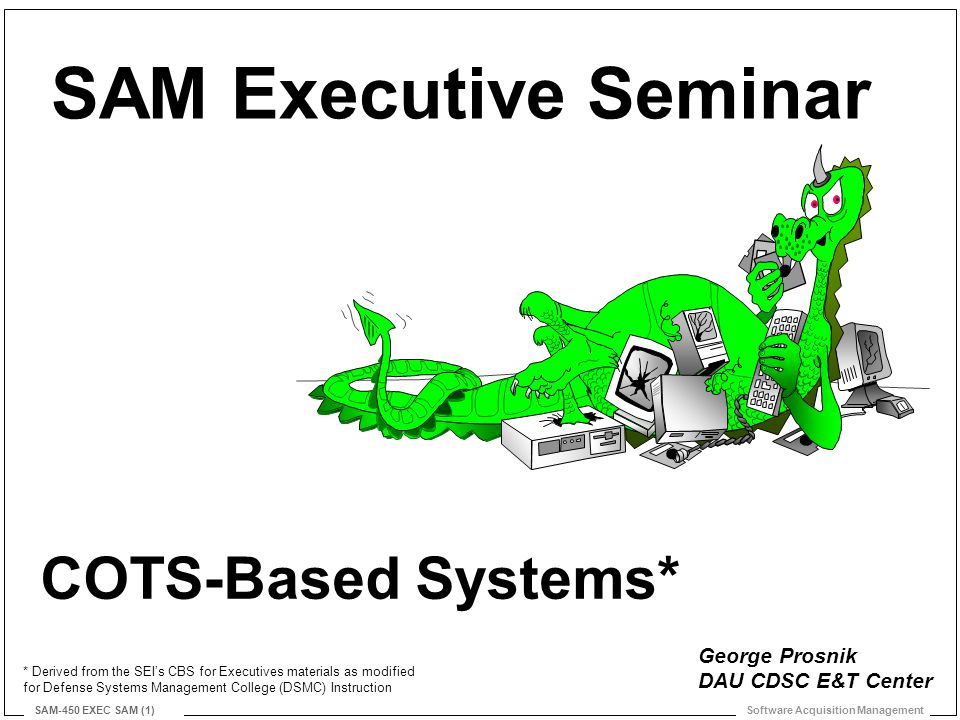 SAM Executive Seminar

COTS-Based Systems*

* Derived from the SEI's CBS for Executives materials as modified for Defense Systems Management College (DSMC) Instruction

George Prosnik
DAU CDSC E&T Center

SAM-450 EXEC SAM (1)

Software Acquisition Management